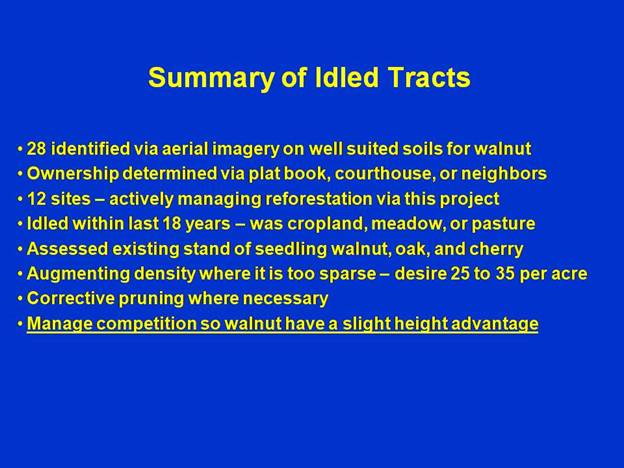 Summary of Idled Tracts

• 28 identified via aerial imagery on well suited soils for walnut
• Ownership determined via plat book, courthouse, or neighbors
• 12 sites – actively managing reforestation via this project
• Idled within last 18 years – was cropland, meadow, or pasture
• Assessed existing stand of seedling walnut, oak, and cherry
• Augmenting density where it is too sparse – desire 25 to 35 per acre
• Corrective pruning where necessary
• Manage competition so walnut have a slight height advantage